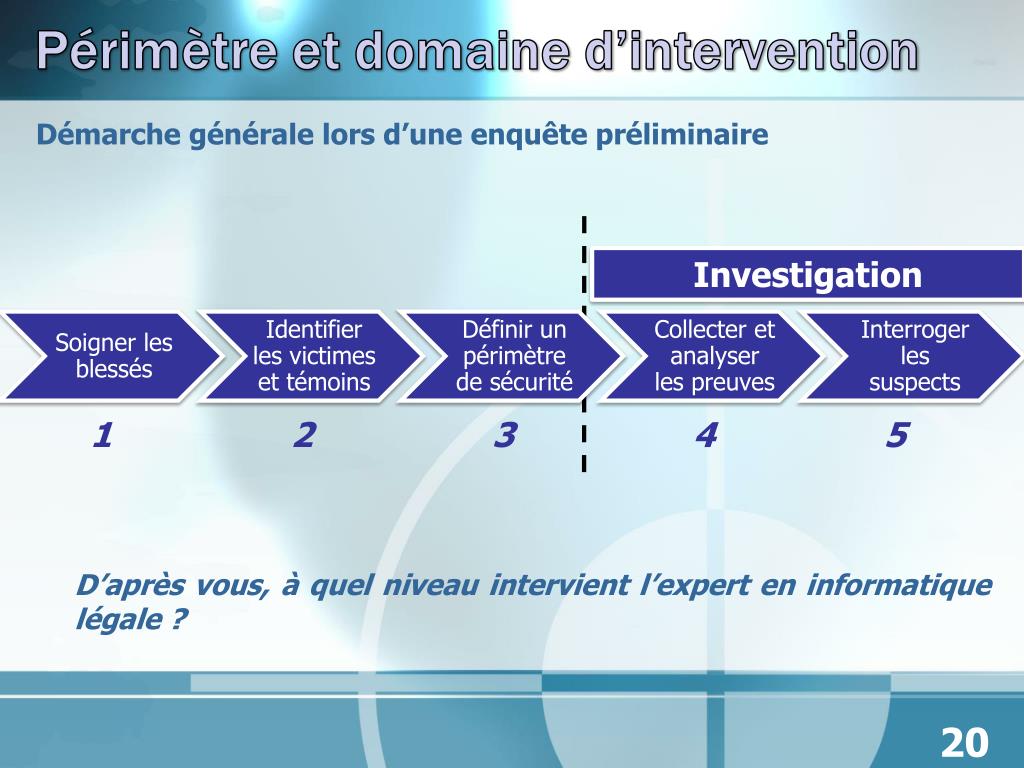 Périmètre et domaine d’intervention

Démarche générale lors d’une enquête préliminaire

Investigation

Soigner les blessés

Identifier les victimes et témoins

Définir un périmètre de sécurité

Collecter et analyser les preuves

Interroger les suspects

1

2

3

4

5

D’après vous, à quel niveau intervient l’expert en informatique légale ?

20